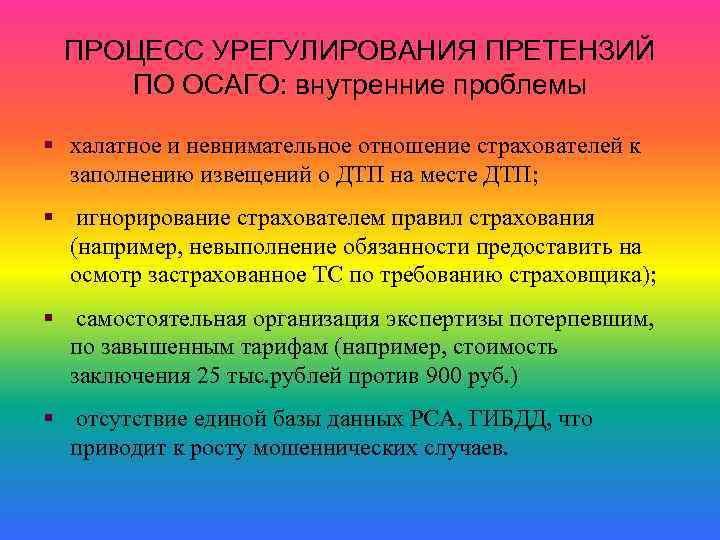 ПРОЦЕСС УРЕГУЛИРОВАНИЯ ПРЕТЕНЗИЙ ПО ОСАГО: внутренние проблемы

▪ халатное и невнимательное отношение страхователей к заполнению извещений о ДТП на месте ДТП;

▪ игнорирование страхователем правил страхования (например, невыполнение обязанности предоставить на осмотр застрахованное ТС по требованию страховщика);

▪ самостоятельная организация экспертизы потерпевшим, по завышенным тарифам (например, стоимость заключения 25 тыс.рублей против 900 руб.)

▪ отсутствие единой базы данных РСА, ГИБДД, что приводит к росту мошеннических случаев.